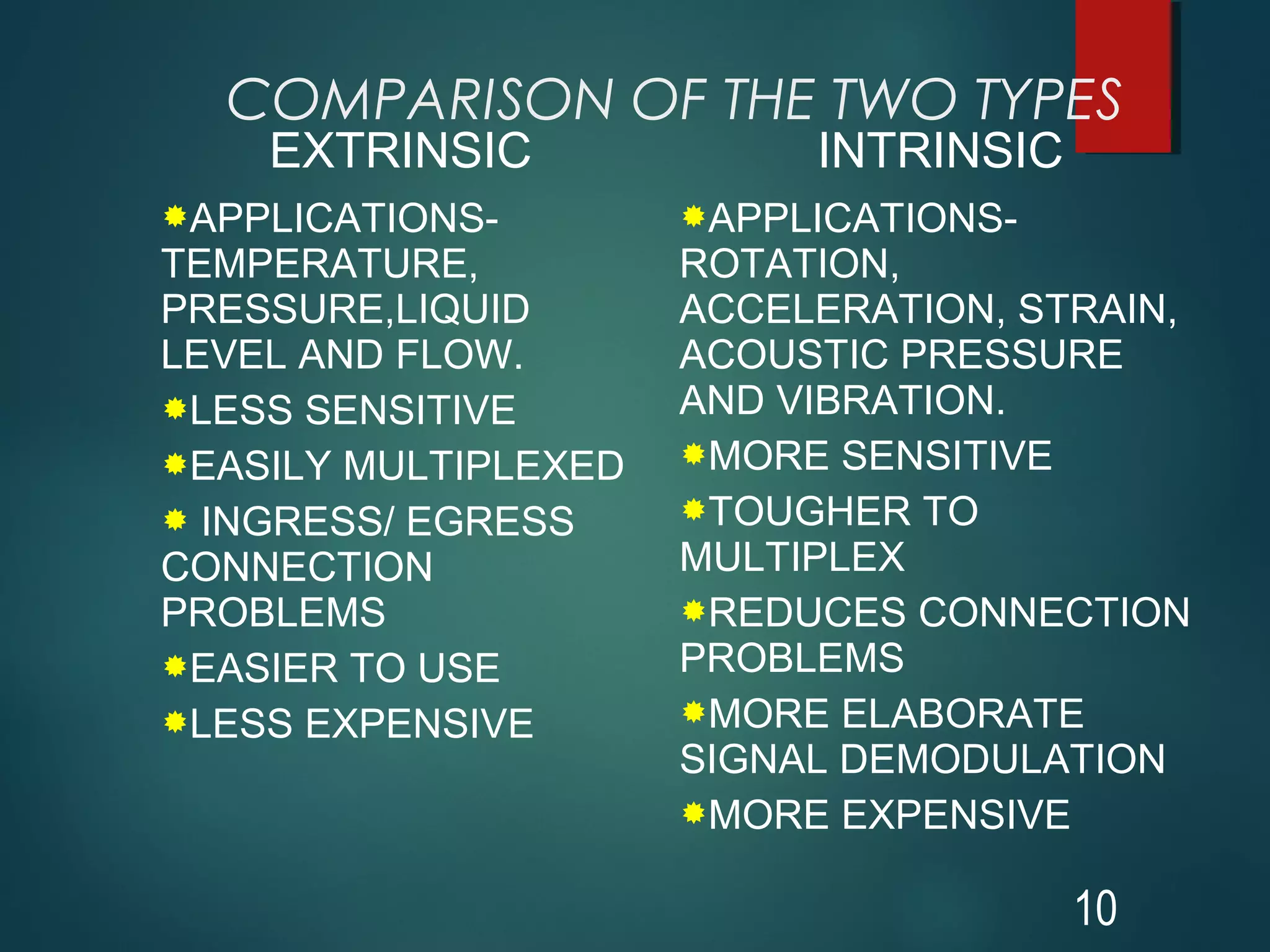 COMPARISON OF THE TWO TYPES

EXTRINSIC

APPLICATIONS- TEMPERATURE, PRESSURE,LIQUID LEVEL AND FLOW.

LESS SENSITIVE

EASILY MULTIPLEXED

INGRESS/ EGRESS CONNECTION PROBLEMS

EASIER TO USE

LESS EXPENSIVE

INTRINSIC

APPLICATIONS- ROTATION, ACCELERATION, STRAIN, ACOUSTIC PRESSURE AND VIBRATION.

MORE SENSITIVE

TOUGHER TO MULTIPLEX

REDUCES CONNECTION PROBLEMS

MORE ELABORATE SIGNAL DEMODULATION

MORE EXPENSIVE

10